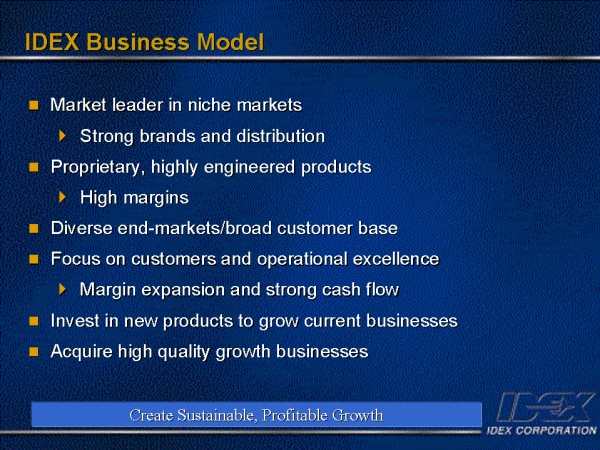 IDEX Business Model

- Market leader in niche markets
  - Strong brands and distribution
- Proprietary, highly engineered products
  - High margins
- Diverse end-markets/broad customer base
- Focus on customers and operational excellence
  - Margin expansion and strong cash flow
- Invest in new products to grow current businesses
- Acquire high quality growth businesses

Create Sustainable, Profitable Growth

IDEX
IDEX CORPORATION